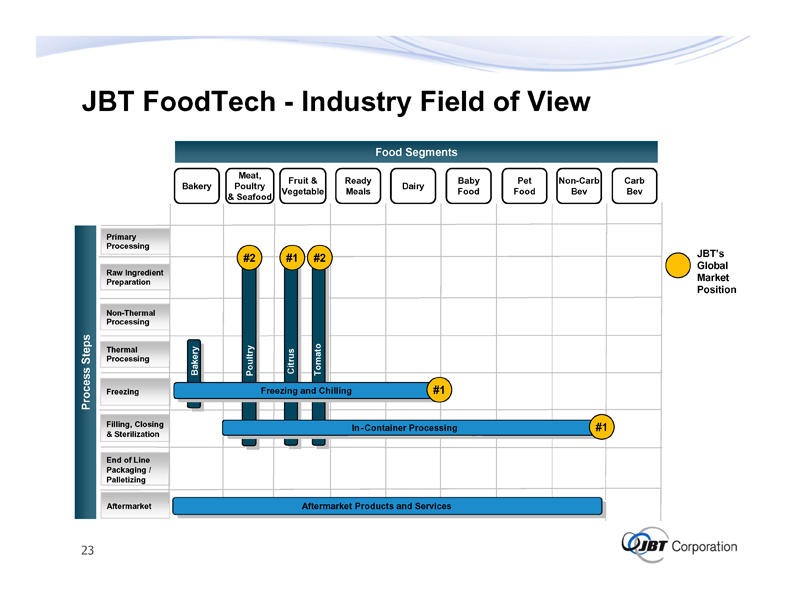 JBT FoodTech - Industry Field of View

Food Segments

Bakery

Meat, Poultry & Seafood

Fruit & Vegetable

Ready Meals

Dairy

Baby Food

Pet Food

Non-Carb Bev

Carb Bev

Process Steps

Primary Processing

Raw Ingredient Preparation

Non-Thermal Processing

Thermal Processing

Freezing

Filling, Closing & Sterilization

End of Line Packaging / Palletizing

Aftermarket

#2

#1

#2

Bakery

Poultry

Citrus

Tomato

Freezing and Chilling

#1

In-Container Processing

#1

Aftermarket Products and Services

JBT's Global Market Position

23

JBT Corporation